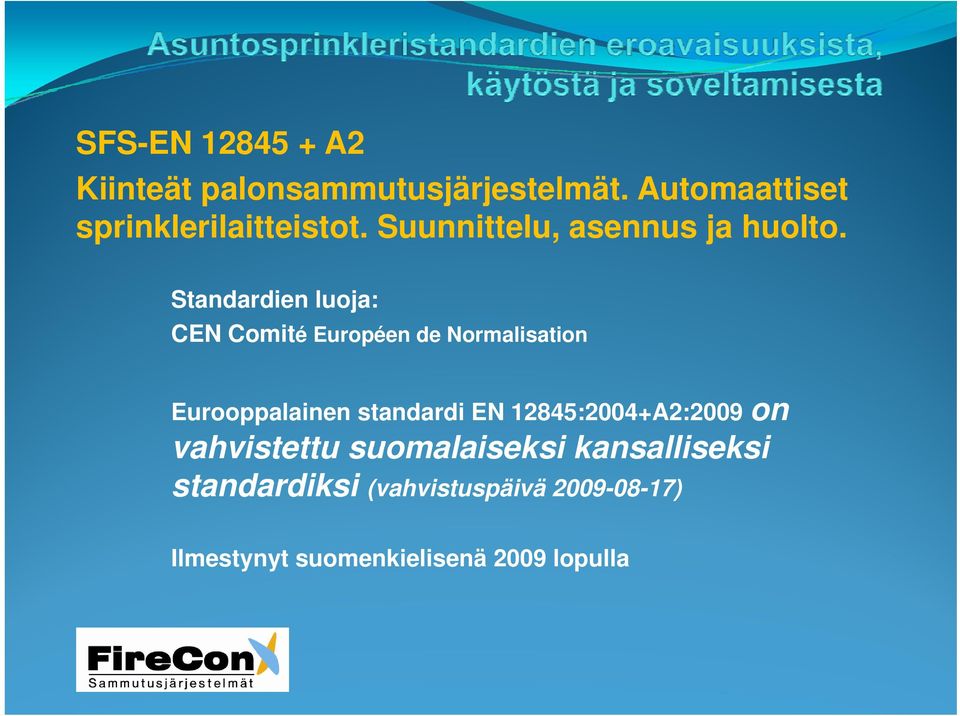 Asuntosprinkleristandardien eroavaisuuksista, käytöstä ja soveltamisesta

SFS-EN 12845 + A2

Kiinteät palonsammutusjärjestelmät. Automaattiset sprinklerilaitteistot. Suunnittelu, asennus ja huolto.

Standardien luoja:

CEN Comité Européen de Normalisation

Eurooppalainen standardi EN 12845:2004+A2:2009 on vahvistettu suomalaiseksi kansalliseksi standardiksi (vahvistuspäivä 2009-08-17)

Ilmestynyt suomenkielisenä 2009 lopulla

FireCon

Sammutusjärjestelmät